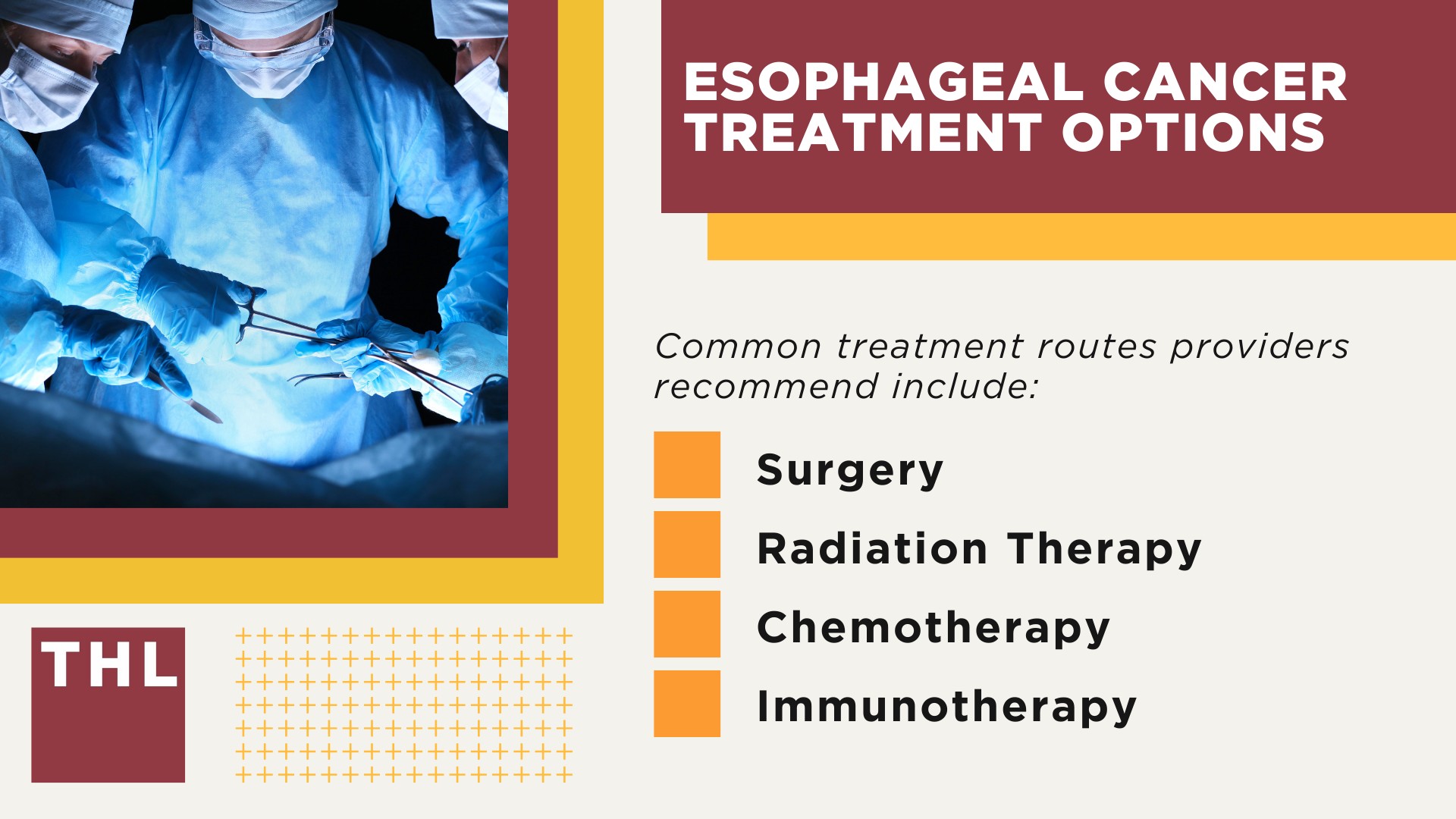 ESOPHAGEAL CANCER TREATMENT OPTIONS

Common treatment routes providers recommend include:

Surgery

Radiation Therapy

Chemotherapy

Immunotherapy

THL